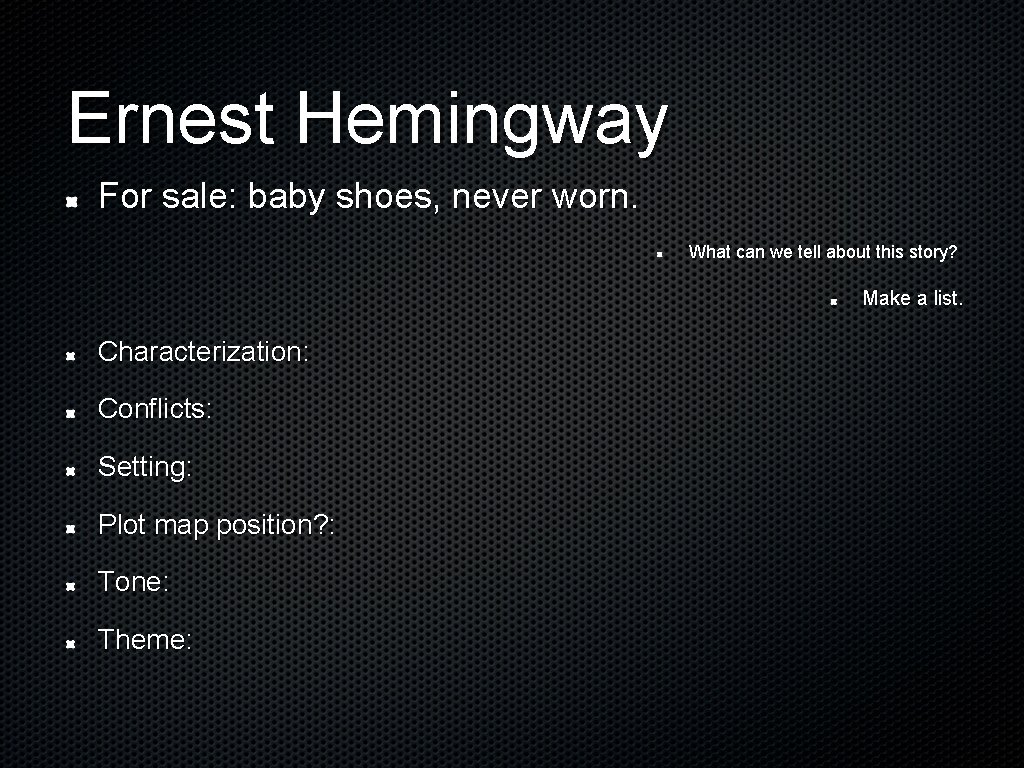 Ernest Hemingway

For sale: baby shoes, never worn.

What can we tell about this story?

Make a list.

Characterization:

Conflicts:

Setting:

Plot map position?:

Tone:

Theme: